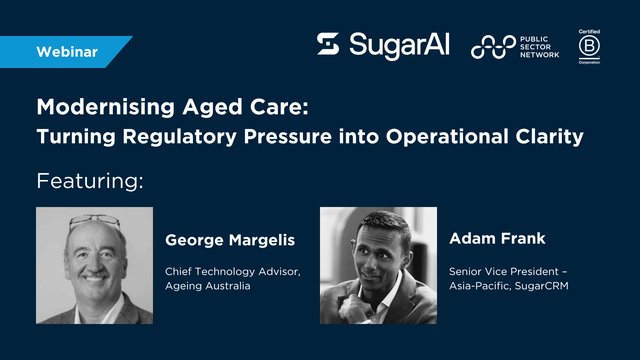 Webinar

SugarAI

PUBLIC SECTOR NETWORK

Certified B Corporation

Modernising Aged Care:
Turning Regulatory Pressure into Operational Clarity

Featuring:

George Margelis

Chief Technology Advisor, Ageing Australia

Adam Frank

Senior Vice President – Asia-Pacific, SugarCRM